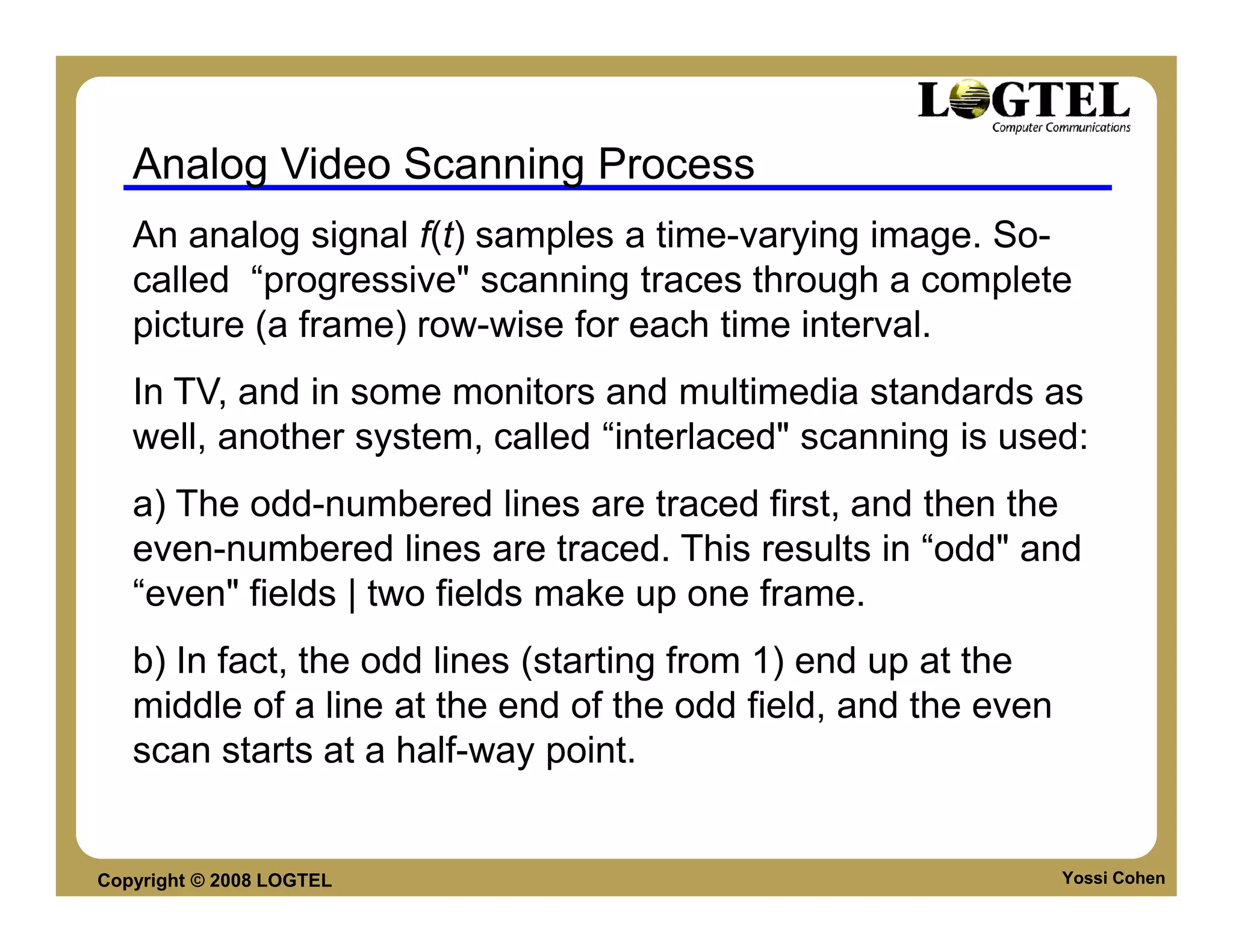 LOGTEL
Computer Communications

Analog Video Scanning Process

An analog signal $f(t)$ samples a time-varying image. So-called “progressive" scanning traces through a complete picture (a frame) row-wise for each time interval.

In TV, and in some monitors and multimedia standards as well, another system, called “interlaced" scanning is used:

a) The odd-numbered lines are traced first, and then the even-numbered lines are traced. This results in “odd" and “even" fields | two fields make up one frame.

b) In fact, the odd lines (starting from 1) end up at the middle of a line at the end of the odd field, and the even scan starts at a half-way point.

Copyright © 2008 LOGTEL

Yossi Cohen